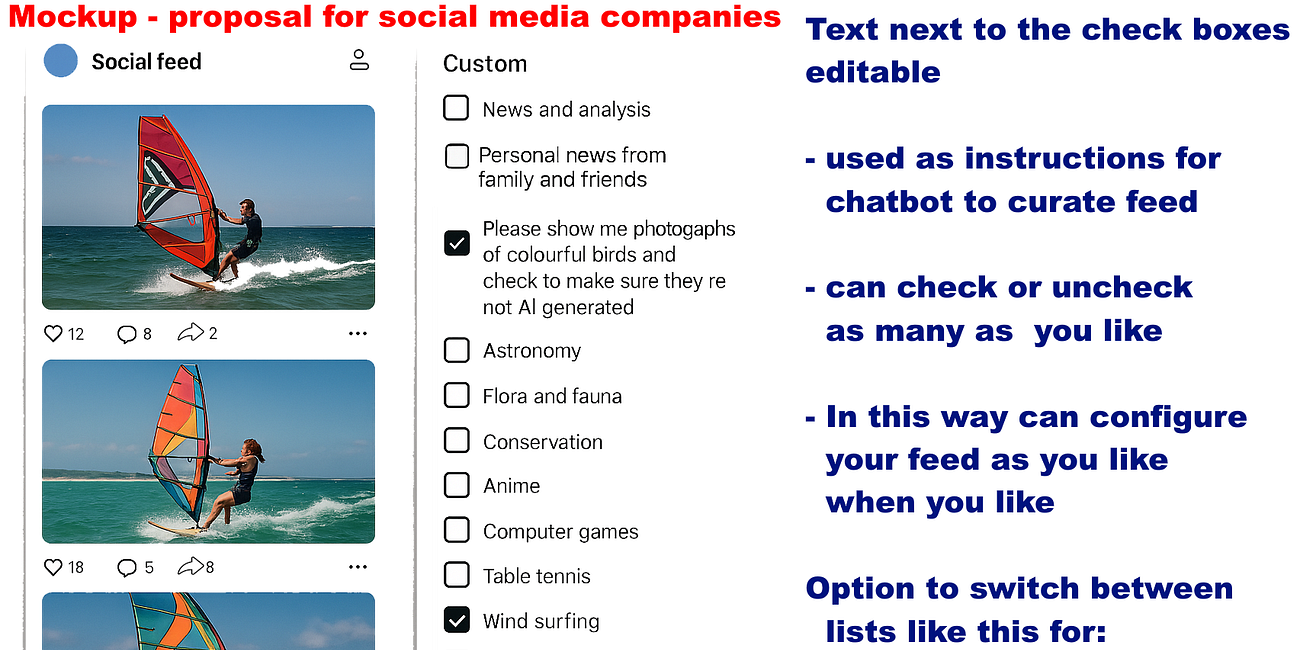 Mockup - proposal for social media companies

Social feed

12 8 2

18 5 8

Custom

News and analysis

Personal news from family and friends

Please show me photogaphs of colourful birds and check to make sure they re not AI generated

Astronomy

Flora and fauna

Conservation

Anime

Computer games

Table tennis

Wind surfing

Text next to the check boxes editable

- used as instructions for chatbot to curate feed

- can check or uncheck as many as you like

- In this way can configure your feed as you like when you like

Option to switch between lists like this for: